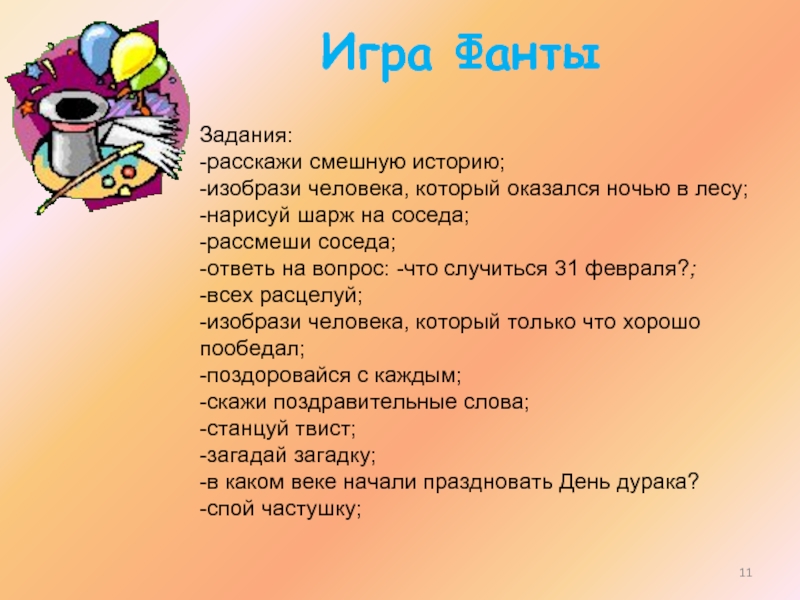 Игра Фанты

Задания:
-расскажи смешную историю;
-изобрази человека, который оказался ночью в лесу;
-нарисуй шарж на соседа;
-рассмеши соседа;
-ответь на вопрос: -что случиться 31 февраля?;
-всех расцелуй;
-изобрази человека, который только что хорошо пообедал;
-поздоровайся с каждым;
-скажи поздравительные слова;
-станцуй твист;
-загадай загадку;
-в каком веке начали праздновать День дурака?
-спой частушку;

11